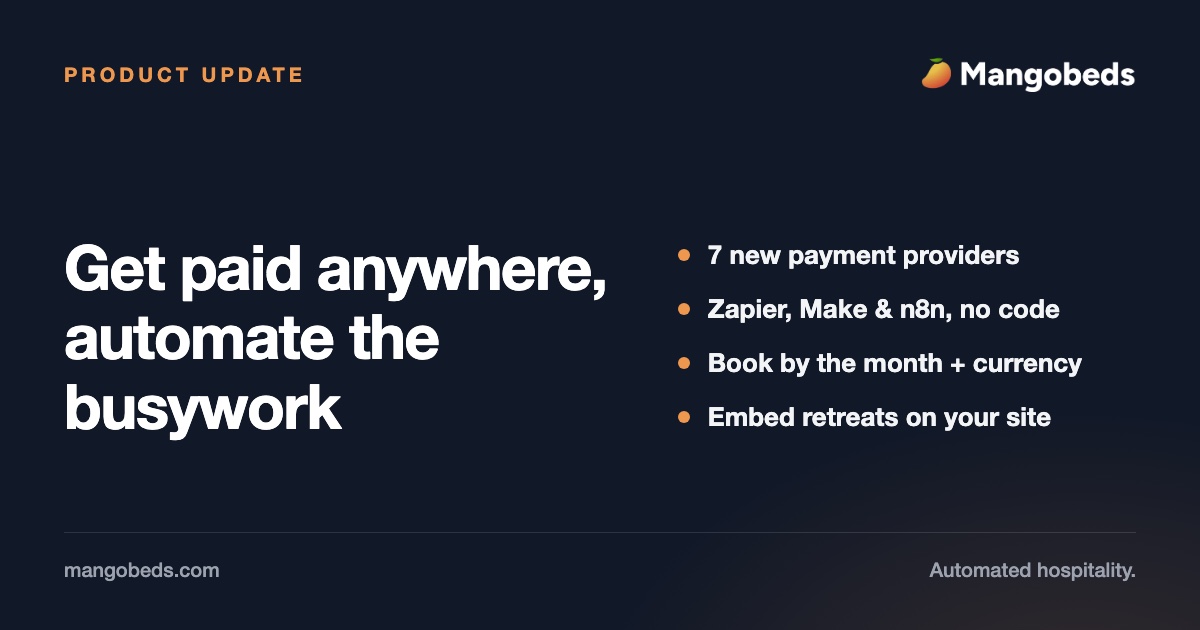 PRODUCT UPDATE

Mangobeds

Get paid anywhere, automate the busywork

- 7 new payment providers
- Zapier, Make & n8n, no code
- Book by the month + currency
- Embed retreats on your site

mangobeds.com

Automated hospitality.